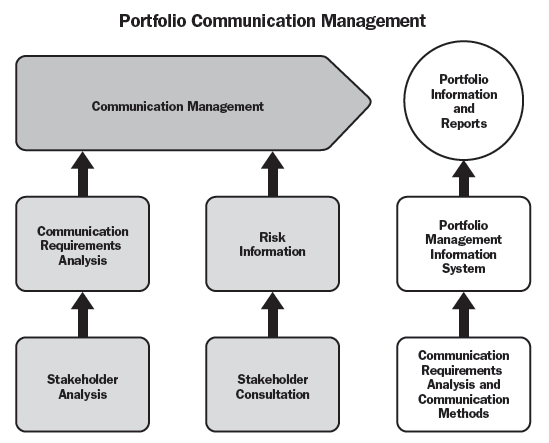 Portfolio Communication Management

Communication Management

Portfolio Information and Reports

Communication Requirements Analysis

Risk Information

Portfolio Management Information System

Stakeholder Analysis

Stakeholder Consultation

Communication Requirements Analysis and Communication Methods